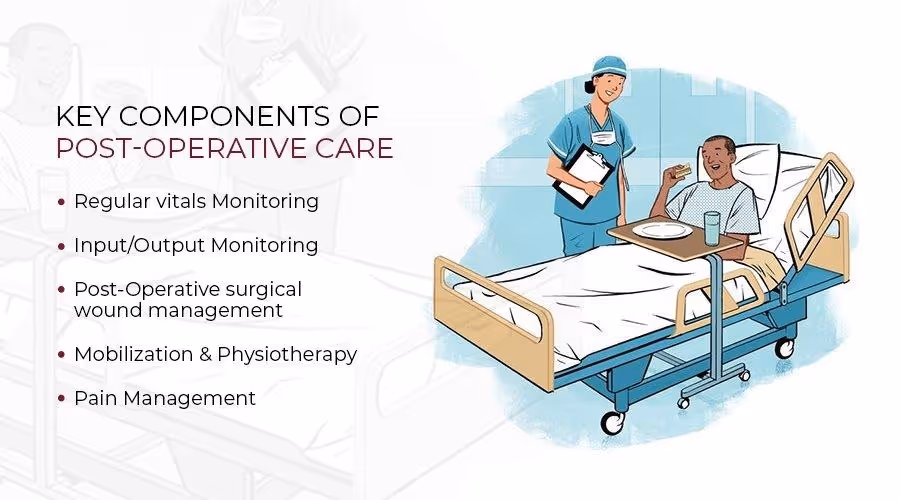 KEY COMPONENTS OF
POST-OPERATIVE CARE

• Regular vitals Monitoring
• Input/Output Monitoring
• Post-Operative surgical wound management
• Mobilization & Physiotherapy
• Pain Management